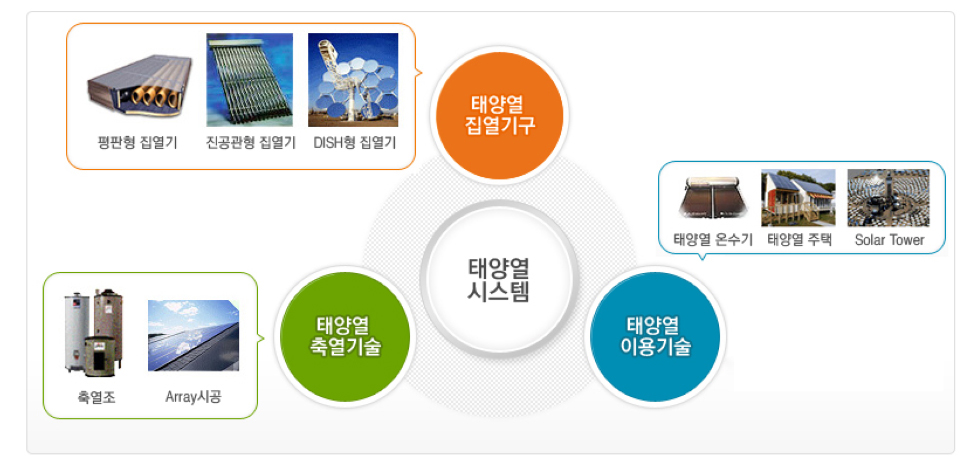 평판형 집열기

진공관형 집열기

DISH형 집열기

태양열 집열기구

태양열 온수기

태양열 주택

Solar Tower

태양열 시스템

축열조

Array시공

태양열 축열기술

태양열 이용기술